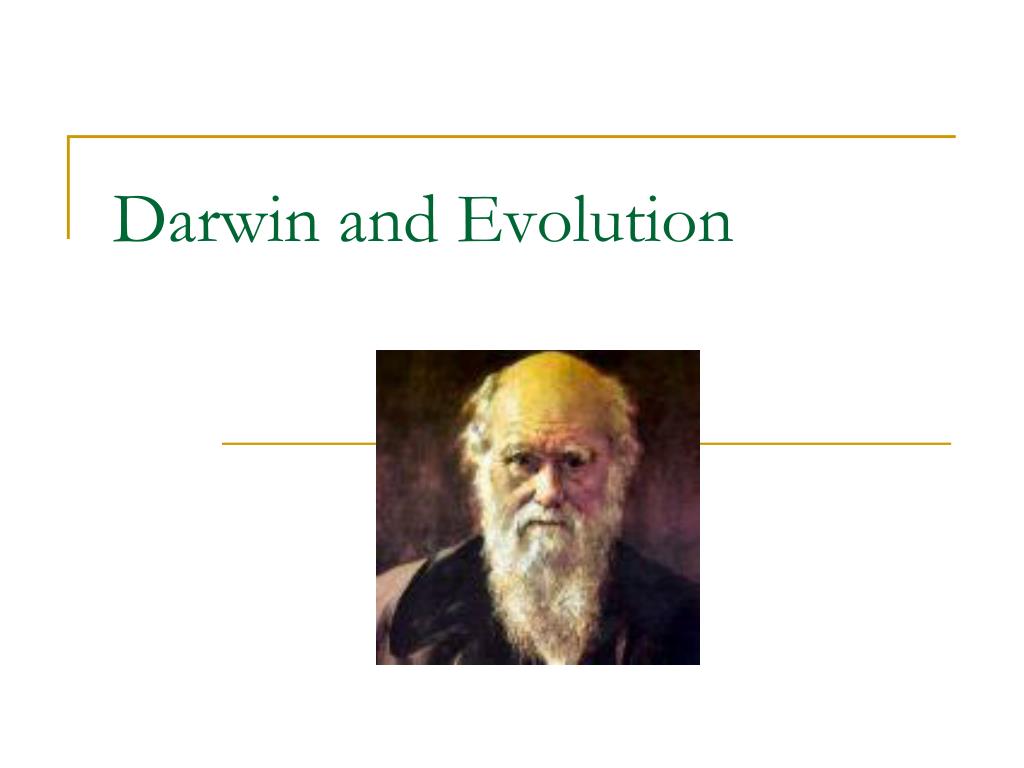 Darwin and Evolution